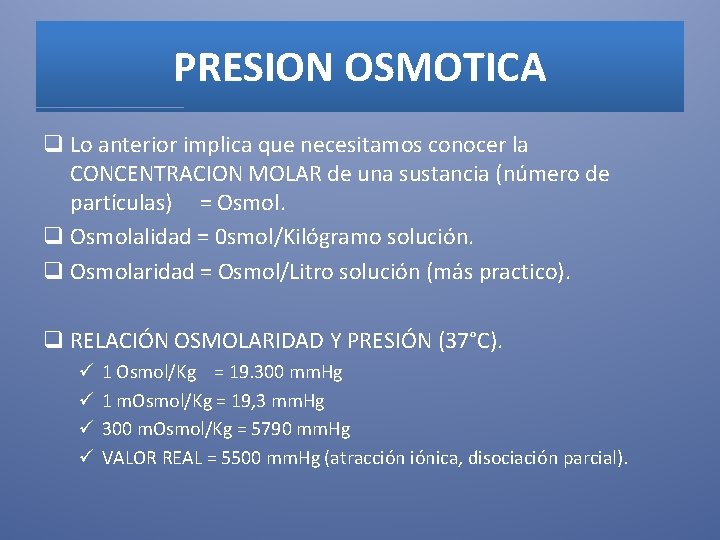 PRESION OSMOTICA

❑ Lo anterior implica que necesitamos conocer la CONCENTRACION MOLAR de una sustancia (número de partículas) = Osmol.

❑ Osmolalidad = 0smol/Kilógramo solución.

❑ Osmolaridad = Osmol/Litro solución (más practico).

❑ RELACIÓN OSMOLARIDAD Y PRESIÓN (37°C).

✓ 1 Osmol/Kg = 19.300 mmHg

✓ 1 mOsmol/Kg = 19,3 mmHg

✓ 300 mOsmol/Kg = 5790 mmHg

✓ VALOR REAL = 5500 mmHg (atracción iónica, disociación parcial).